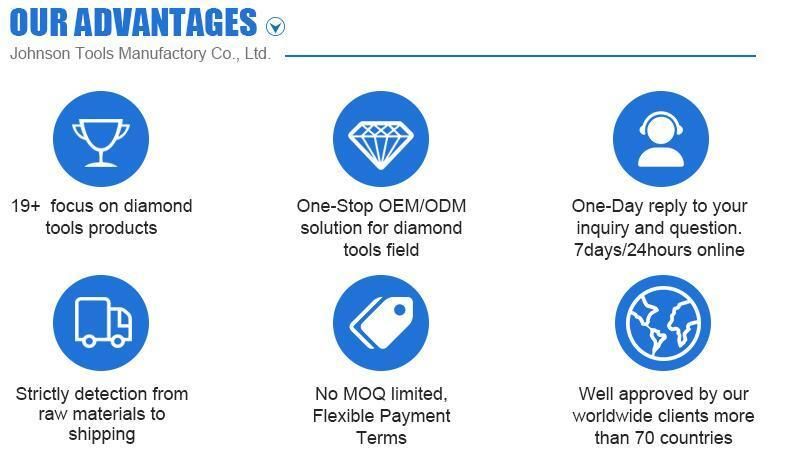 OUR ADVANTAGES

Johnson Tools Manufactory Co., Ltd.

19+ focus on diamond tools products

One-Stop OEM/ODM solution for diamond tools field

One-Day reply to your inquiry and question. 7days/24hours online

Strictly detection from raw materials to shipping

No MOQ limited, Flexible Payment Terms

Well approved by our worldwide clients more than 70 countries